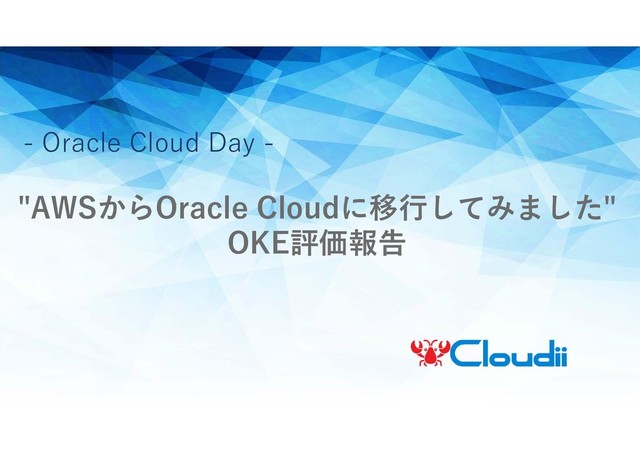 - Oracle Cloud Day -

"AWSからOracle Cloudに移行してみました"
OKE評価報告

Cloudii